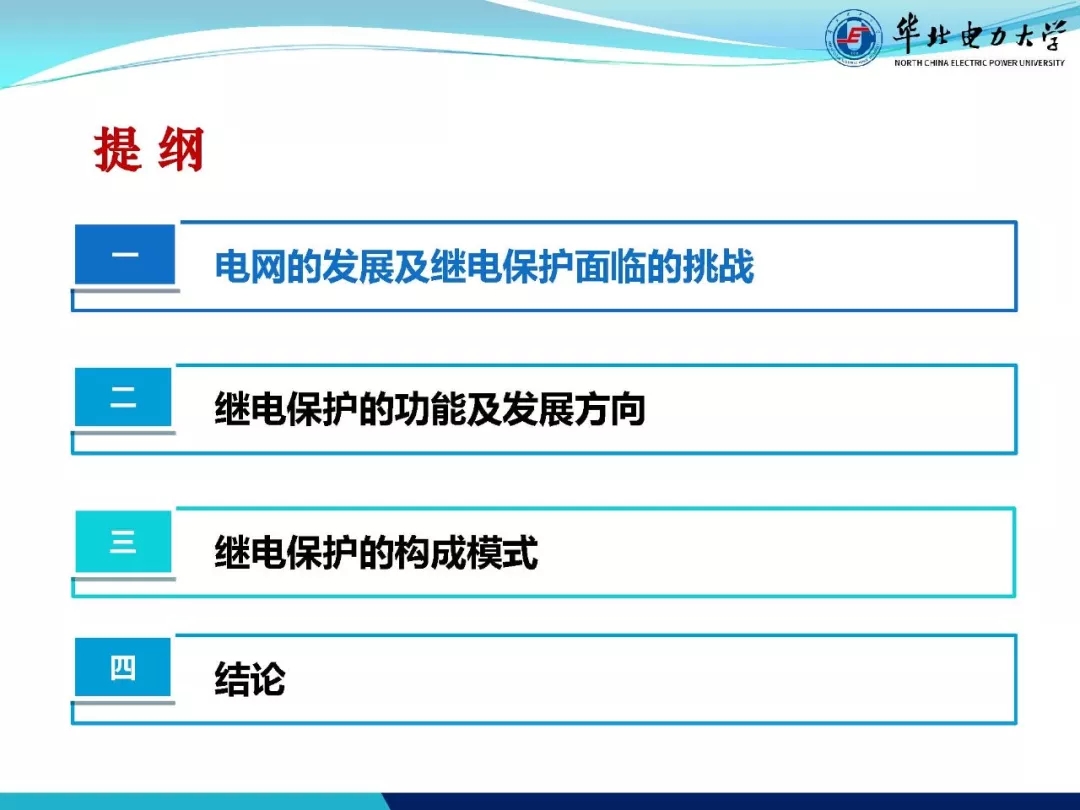 华北电力大学
NORTH CHINA ELECTRIC POWER UNIVERSITY

提 纲

一 电网的发展及继电保护面临的挑战

二 继电保护的功能及发展方向

三 继电保护的构成模式

四 结论